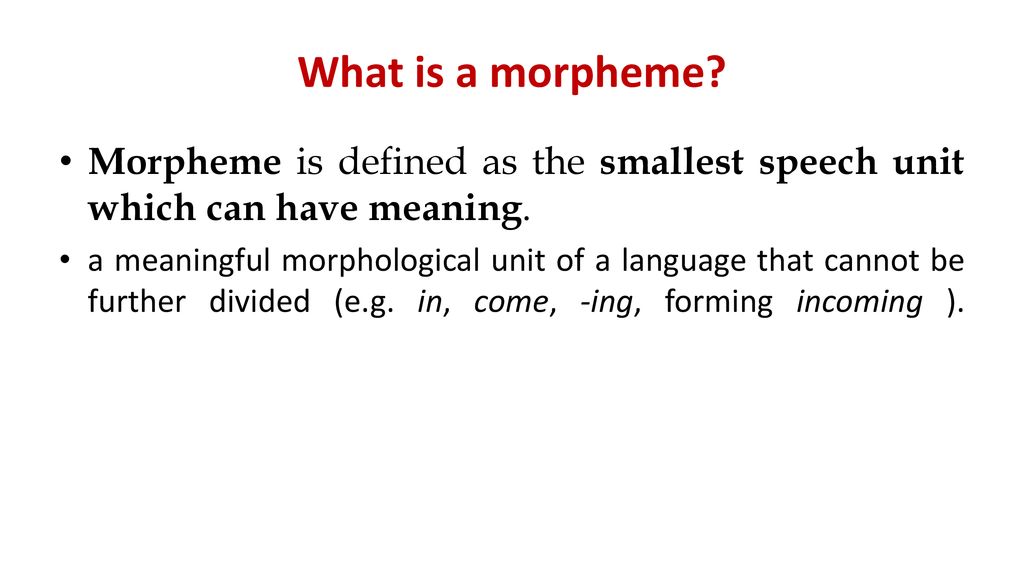 What is a morpheme?

• Morpheme is defined as the smallest speech unit which can have meaning.

• a meaningful morphological unit of a language that cannot be further divided (e.g. in, come, -ing, forming incoming ).